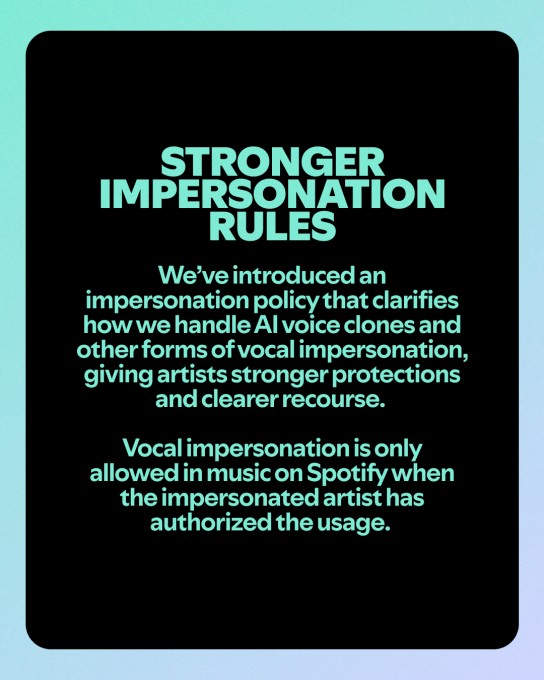 STRONGER IMPERSONATION RULES

We've introduced an impersonation policy that clarifies how we handle AI voice clones and other forms of vocal impersonation, giving artists stronger protections and clearer recourse.

Vocal impersonation is only allowed in music on Spotify when the impersonated artist has authorized the usage.